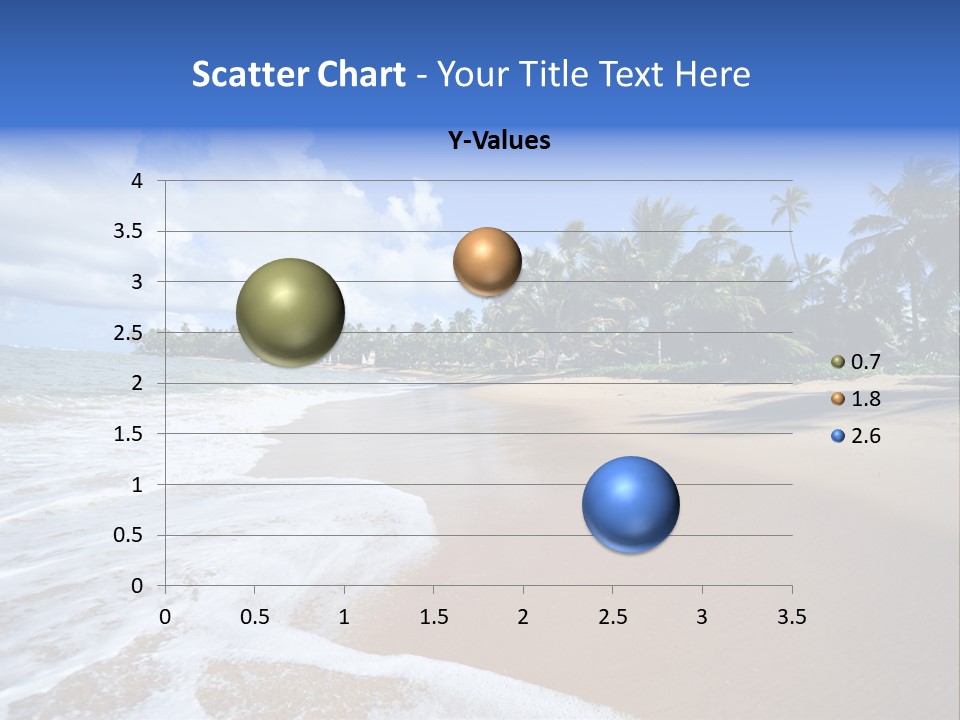 Scatter Chart - Your Title Text Here

Y-Values

4
3.5
3
2.5
2
1.5
1
0.5
0

0 0.5 1 1.5 2 2.5 3 3.5

0.7
1.8
2.6